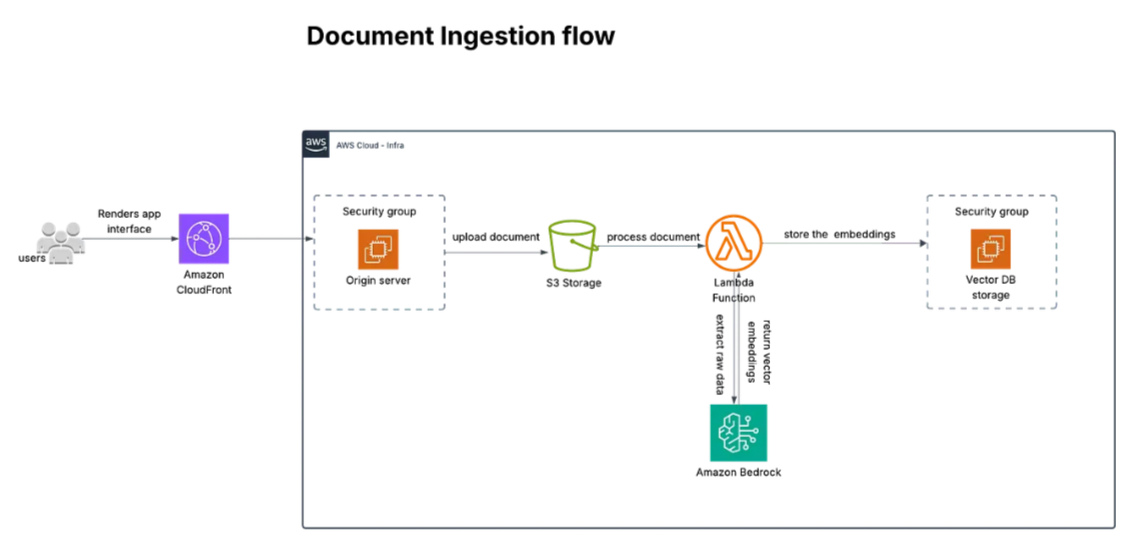 Document Ingestion flow

aws AWS Cloud - Infra

users

Renders app interface

Amazon CloudFront

Security group

Origin server

upload document

S3 Storage

process document

Lambda Function

store the embeddings

Security group

Vector DB storage

extract raw data

return vector embeddings

Amazon Bedrock